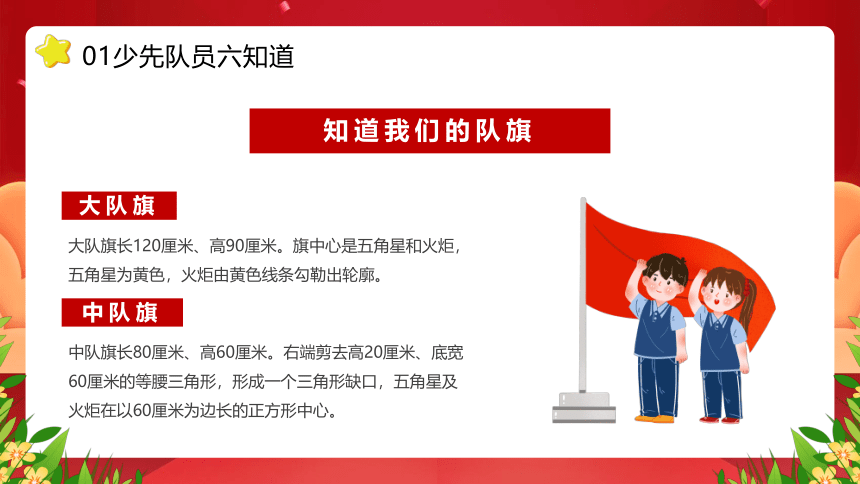 01少先队员六知道

知道我们的队旗

大队旗

大队旗长120厘米、高90厘米。旗中心是五角星和火炬，五角星为黄色，火炬由黄色线条勾勒出轮廓。

中队旗

中队旗长80厘米、高60厘米。右端剪去高20厘米、底宽60厘米的等腰三角形，形成一个三角形缺口，五角星及火炬在以60厘米为边长的正方形中心。